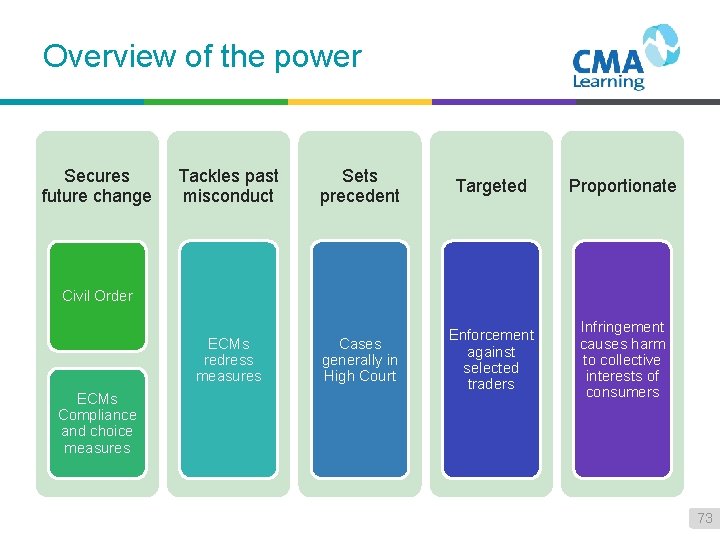 Overview of the power

CMA Learning

Secures future change

Civil Order

ECMs Compliance and choice measures

Tackles past misconduct

ECMs redress measures

Sets precedent

Cases generally in High Court

Targeted

Enforcement against selected traders

Proportionate

Infringement causes harm to collective interests of consumers

73